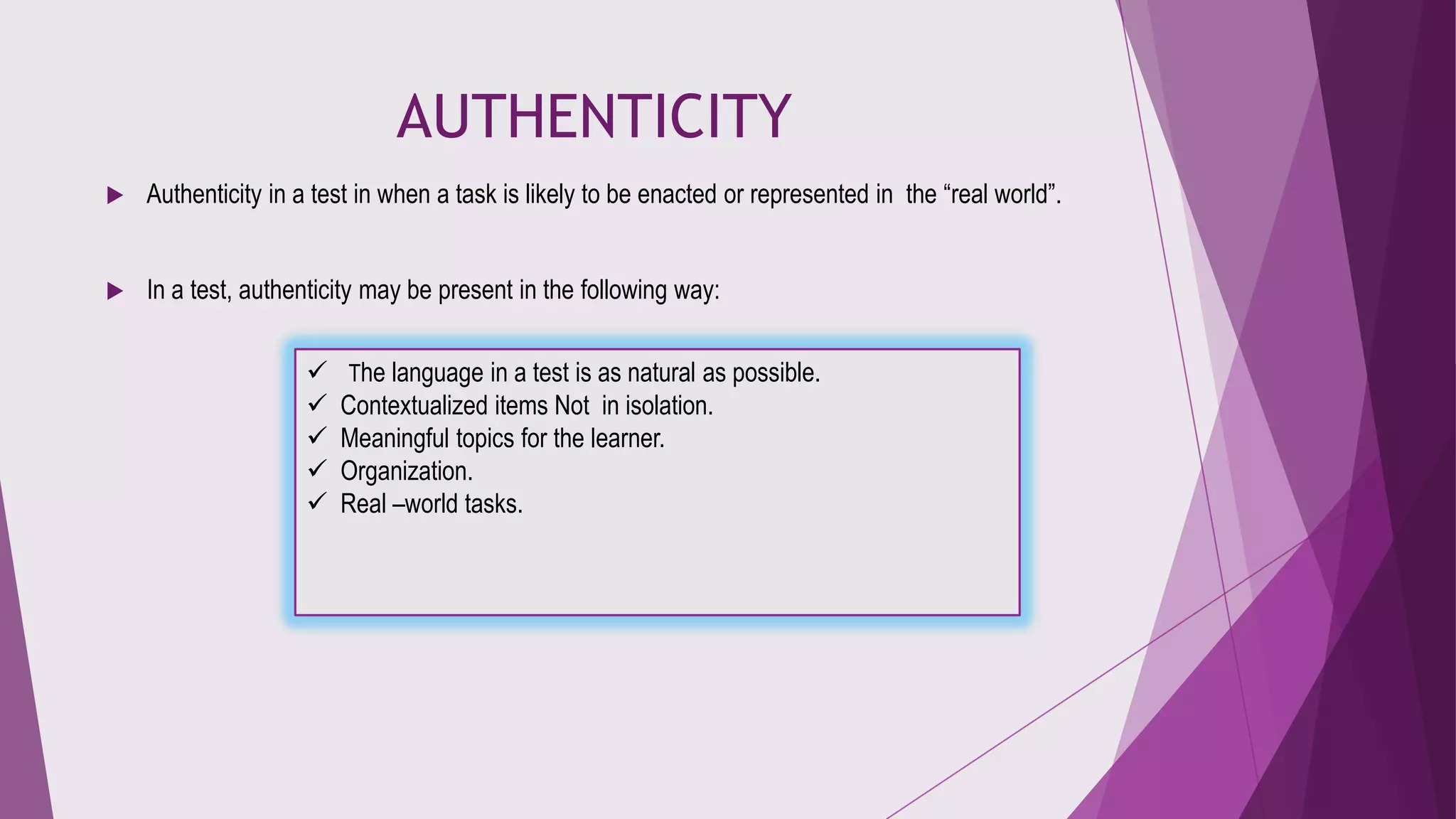 AUTHENTICITY

▶ Authenticity in a test in when a task is likely to be enacted or represented in the “real world”.

▶ In a test, authenticity may be present in the following way:

✓ The language in a test is as natural as possible.
✓ Contextualized items Not in isolation.
✓ Meaningful topics for the learner.
✓ Organization.
✓ Real –world tasks.